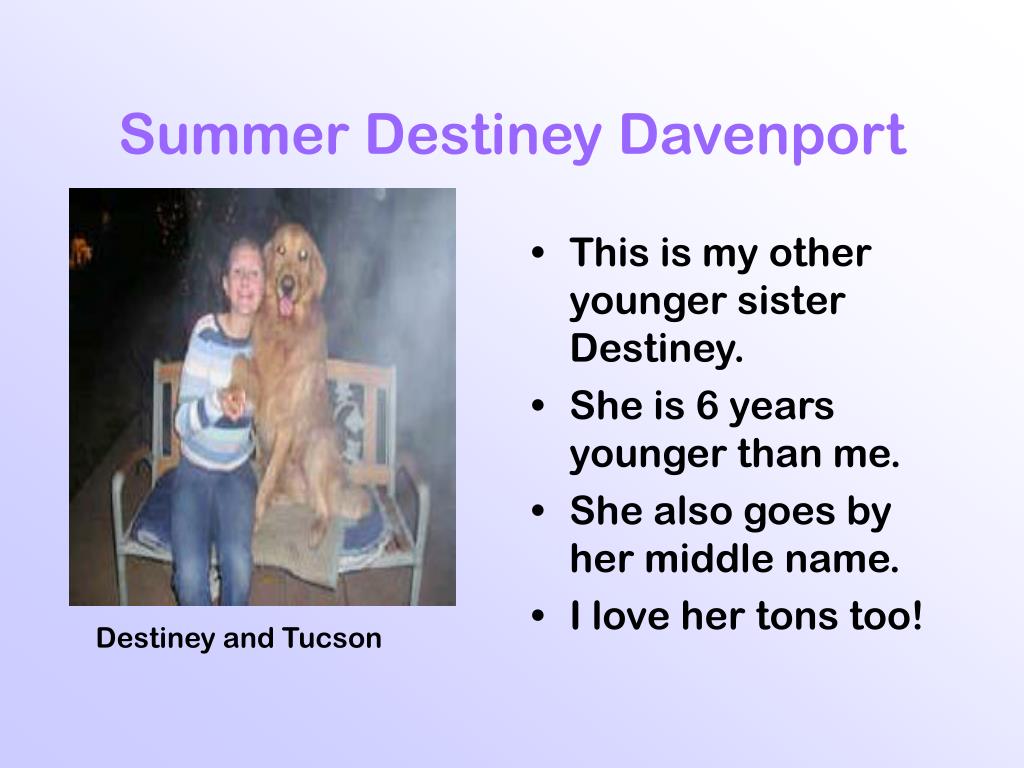 Summer Destiney Davenport

Destiney and Tucson

• This is my other younger sister Destiney.
• She is 6 years younger than me.
• She also goes by her middle name.
• I love her tons too!